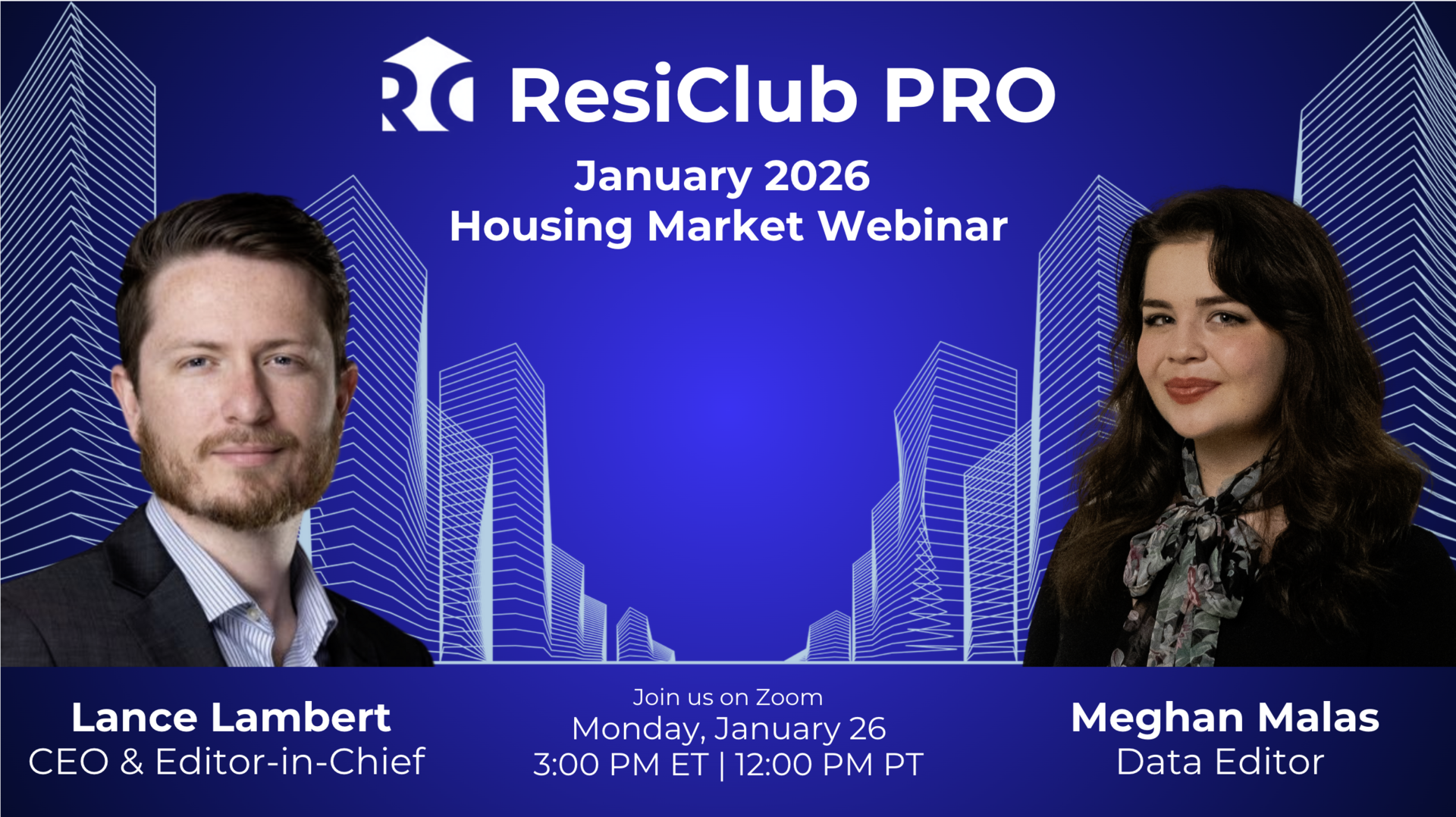 RC ResiClub PRO

January 2026
Housing Market Webinar

Lance Lambert
CEO & Editor-in-Chief

Join us on Zoom
Monday, January 26
3:00 PM ET | 12:00 PM PT

Meghan Malas
Data Editor